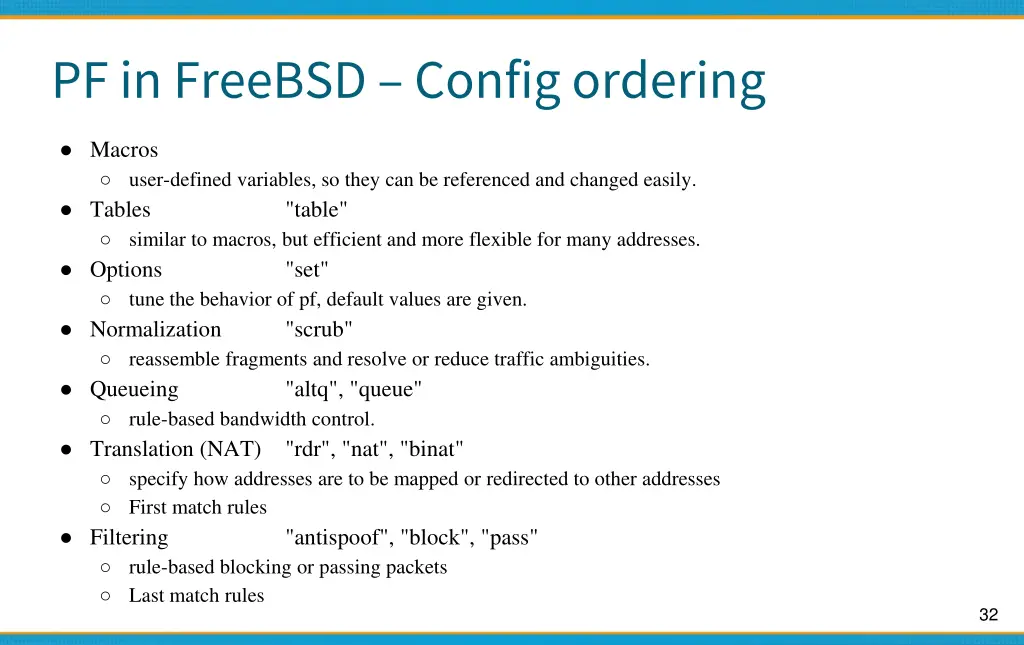 PF in FreeBSD – Config ordering

● Macros
○ user-defined variables, so they can be referenced and changed easily.
● Tables "table"
○ similar to macros, but efficient and more flexible for many addresses.
● Options "set"
○ tune the behavior of pf, default values are given.
● Normalization "scrub"
○ reassemble fragments and resolve or reduce traffic ambiguities.
● Queueing "altq", "queue"
○ rule-based bandwidth control.
● Translation (NAT) "rdr", "nat", "binat"
○ specify how addresses are to be mapped or redirected to other addresses
○ First match rules
● Filtering "antispoof", "block", "pass"
○ rule-based blocking or passing packets
○ Last match rules

32